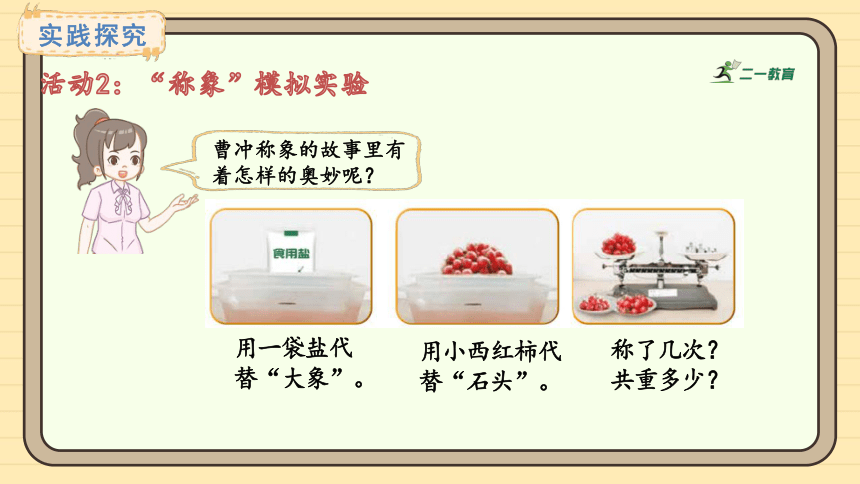 实践探究

活动2：“称象”模拟实验

二一教育

曹冲称象的故事里有着怎样的奥妙呢？

食用盐

用一袋盐代替“大象”。

用小西红柿代替“石头”。

称了几次？共重多少？